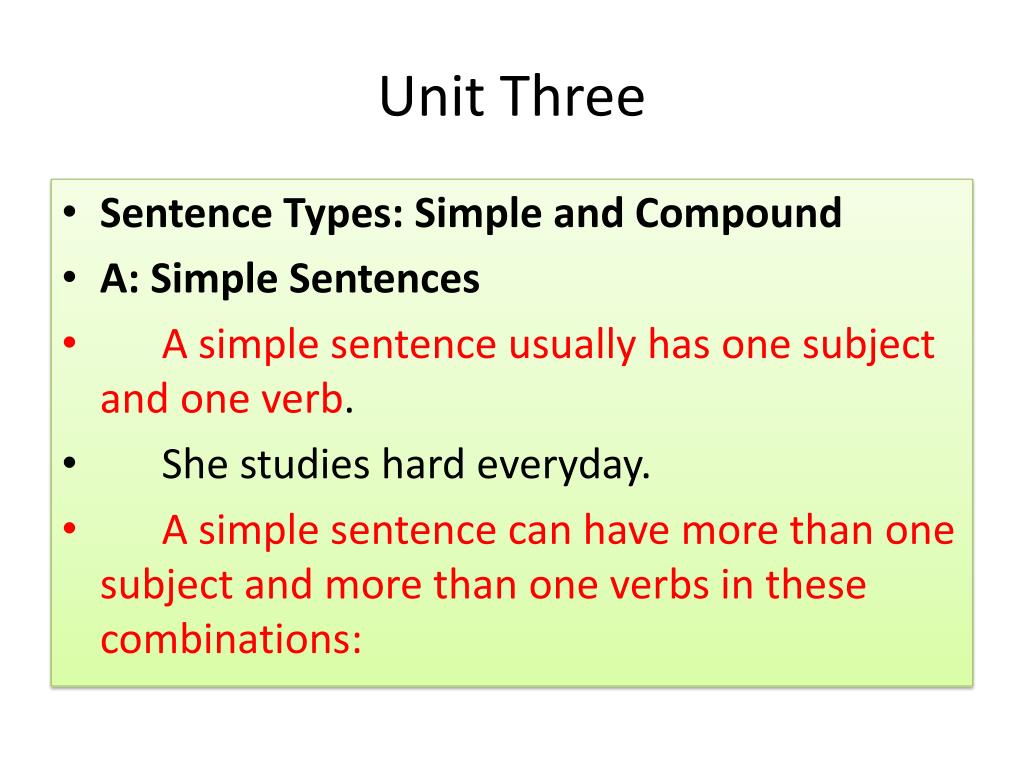 Unit Three

• Sentence Types: Simple and Compound
• A: Simple Sentences
• A simple sentence usually has one subject and one verb.
• She studies hard everyday.
• A simple sentence can have more than one subject and more than one verbs in these combinations: